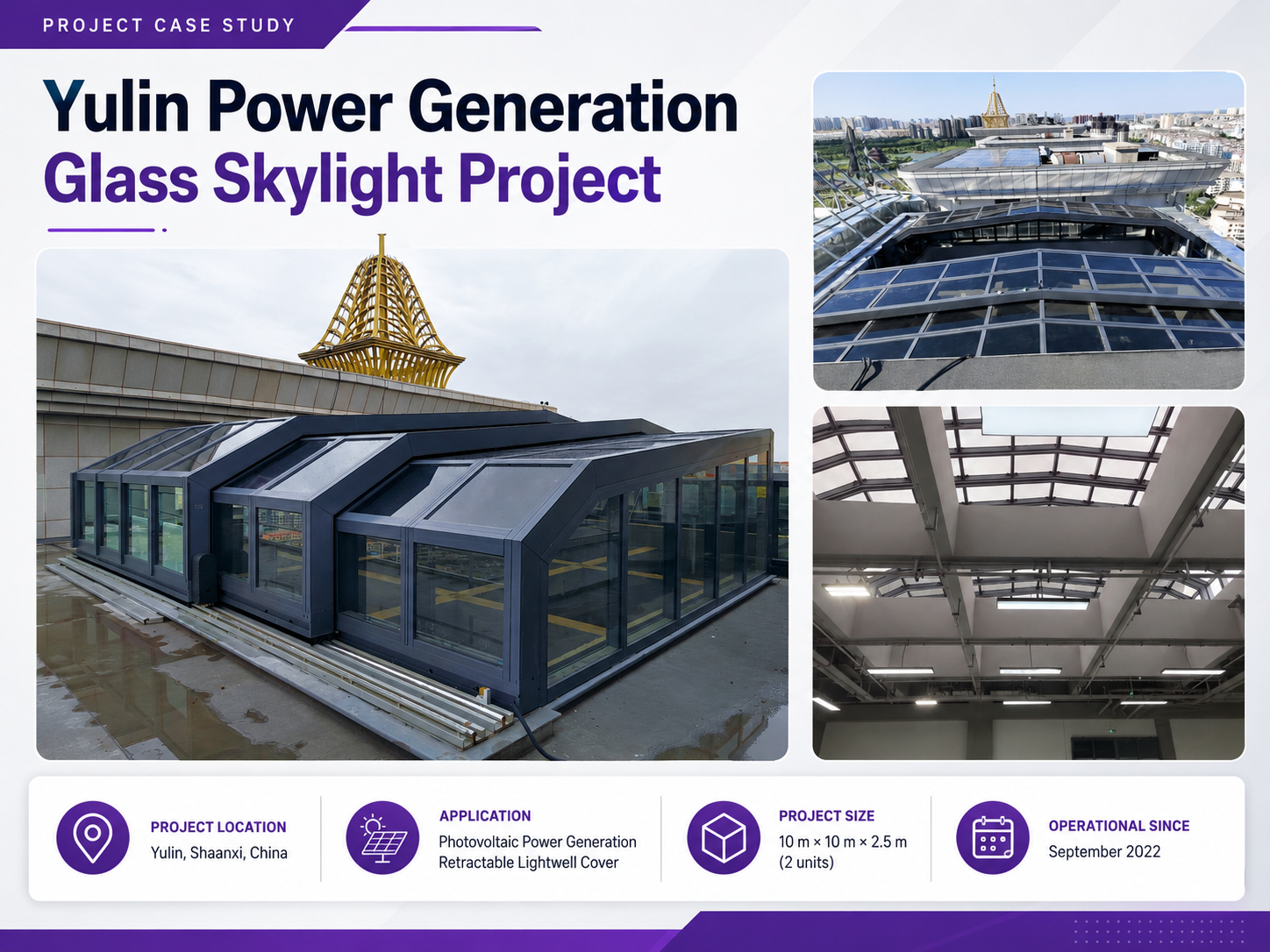 PROJECT CASE STUDY

Yulin Power Generation
Glass Skylight Project

PROJECT LOCATION
Yulin, Shaanxi, China

APPLICATION
Photovoltaic Power Generation Retractable Lightwell Cover

PROJECT SIZE
10 m × 10 m × 2.5 m (2 units)

OPERATIONAL SINCE
September 2022